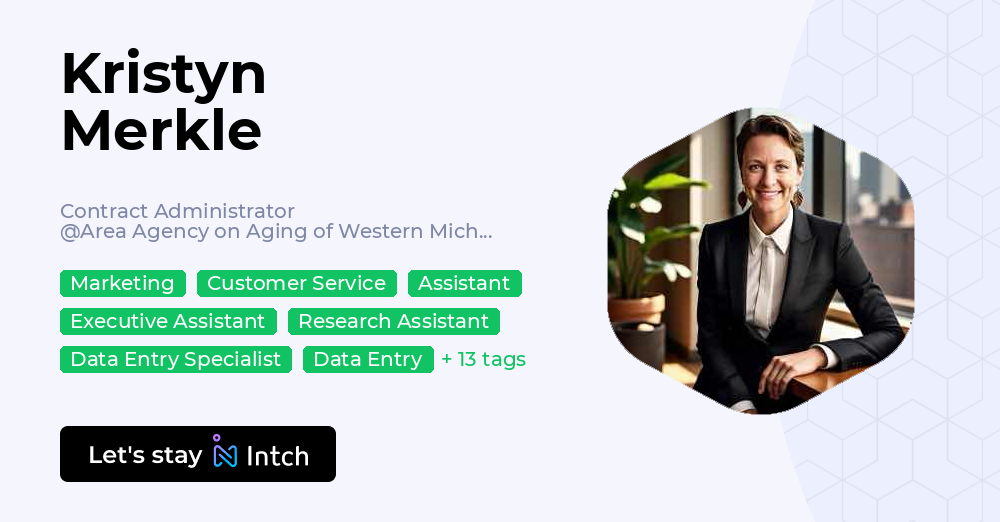 Kristyn Merkle

Contract Administrator
@Area Agency on Aging of Western Mich...

Marketing Customer Service Assistant
Executive Assistant Research Assistant
Data Entry Specialist Data Entry + 13 tags

Let's stay Intch